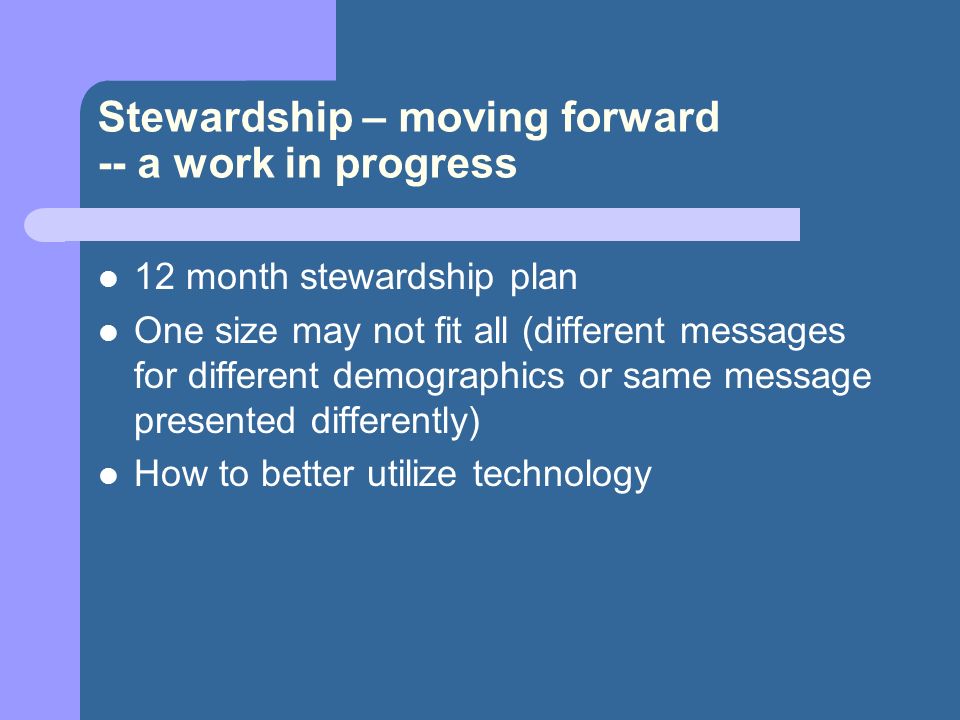 Stewardship – moving forward
-- a work in progress

- 12 month stewardship plan
- One size may not fit all (different messages for different demographics or same message presented differently)
- How to better utilize technology